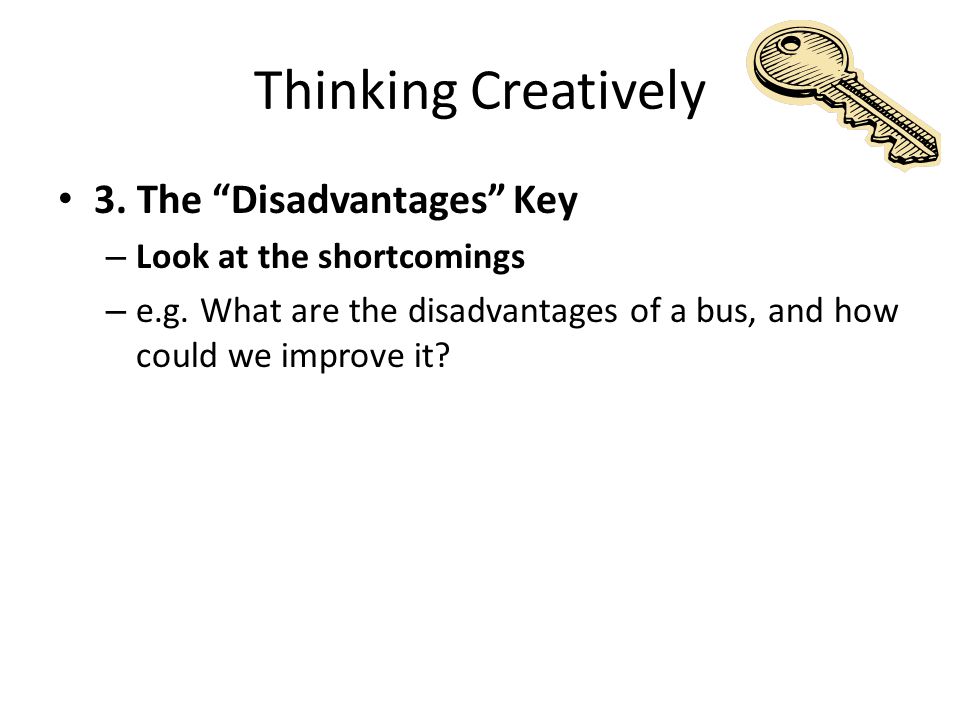 Thinking Creatively

• 3. The “Disadvantages” Key
– Look at the shortcomings
– e.g. What are the disadvantages of a bus, and how could we improve it?